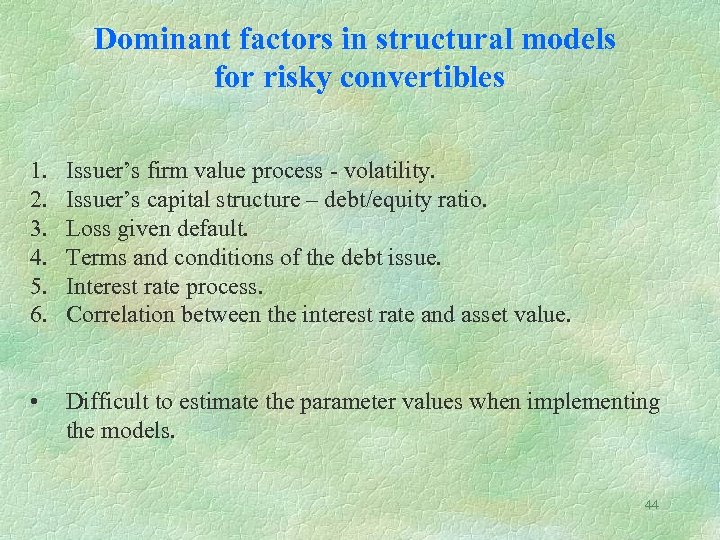 Dominant factors in structural models for risky convertibles

1. Issuer’s firm value process - volatility.
2. Issuer’s capital structure – debt/equity ratio.
3. Loss given default.
4. Terms and conditions of the debt issue.
5. Interest rate process.
6. Correlation between the interest rate and asset value.

• Difficult to estimate the parameter values when implementing the models.

44